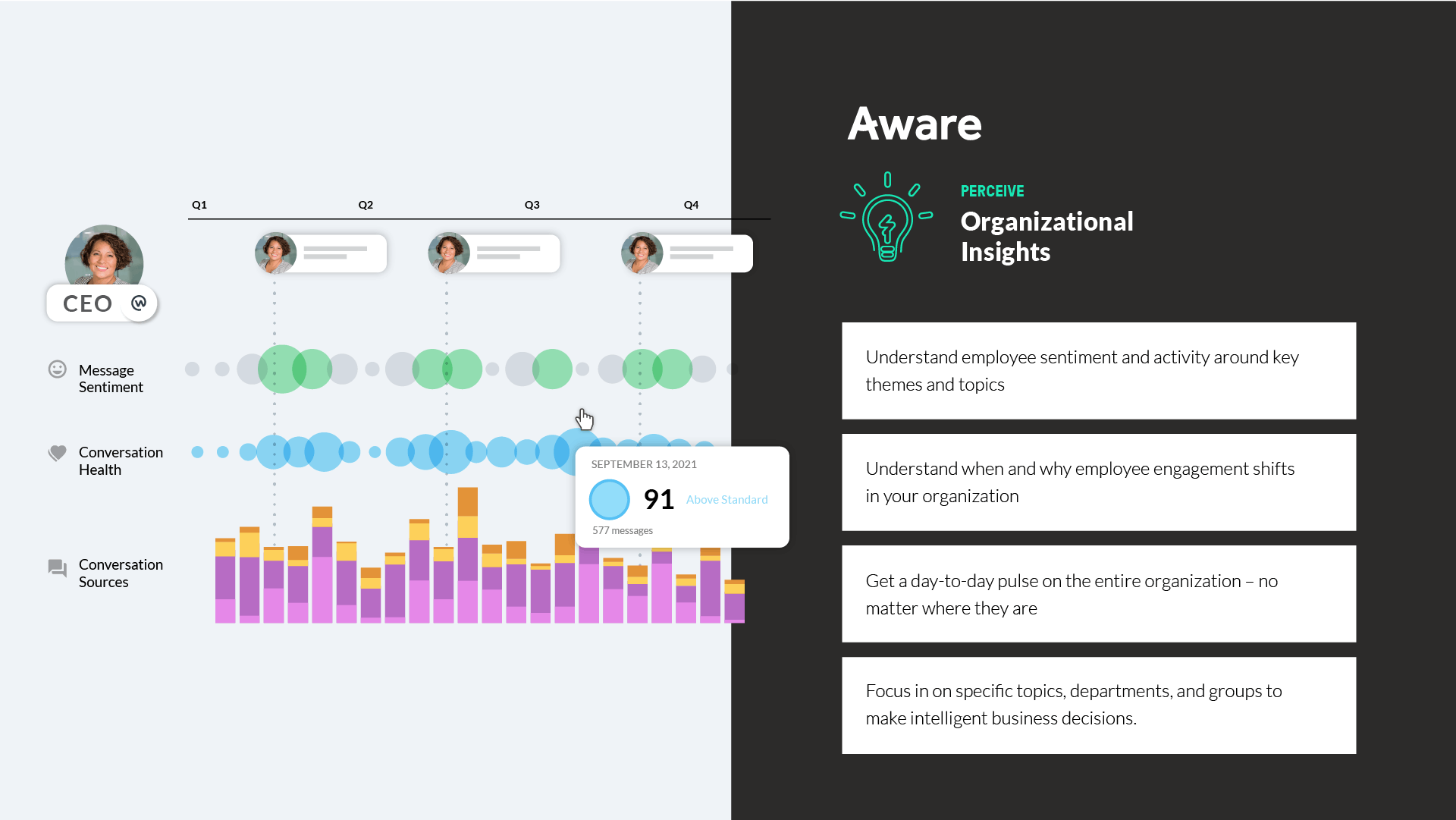 Q1
Q2
Q3
Q4

CEO

Message Sentiment

Conversation Health

Conversation Sources

SEPTEMBER 13, 2021
91 Above Standard
577 messages

Aware

PERCEIVE
Organizational Insights

Understand employee sentiment and activity around key themes and topics

Understand when and why employee engagement shifts in your organization

Get a day-to-day pulse on the entire organization – no matter where they are

Focus in on specific topics, departments, and groups to make intelligent business decisions.